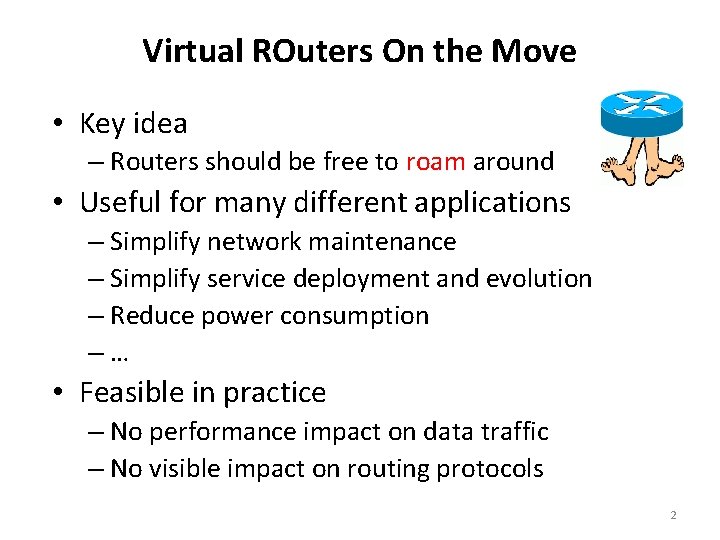 Virtual ROuters On the Move

• Key idea
– Routers should be free to roam around

• Useful for many different applications
– Simplify network maintenance
– Simplify service deployment and evolution
– Reduce power consumption
– …

• Feasible in practice
– No performance impact on data traffic
– No visible impact on routing protocols

2